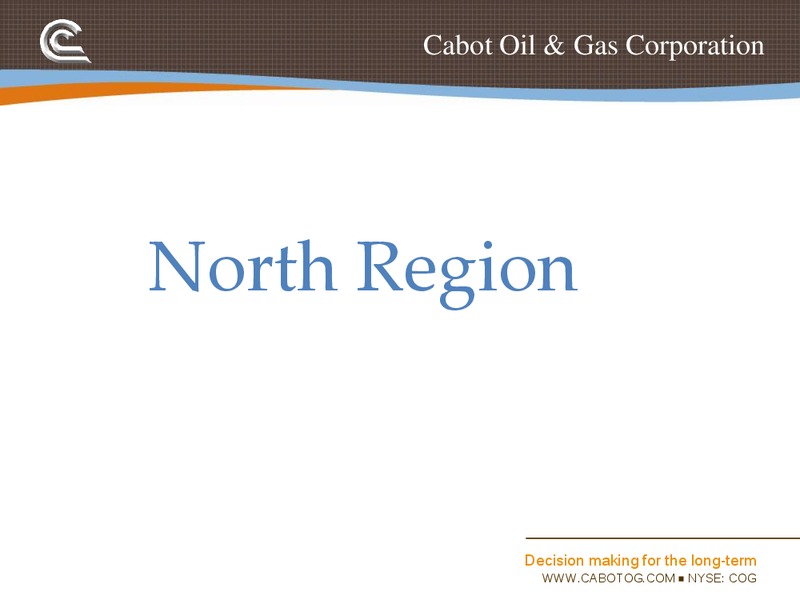 Cabot Oil & Gas Corporation

North Region

Decision making for the long-term
WWW.CABOTOG.COM ■ NYSE: COG